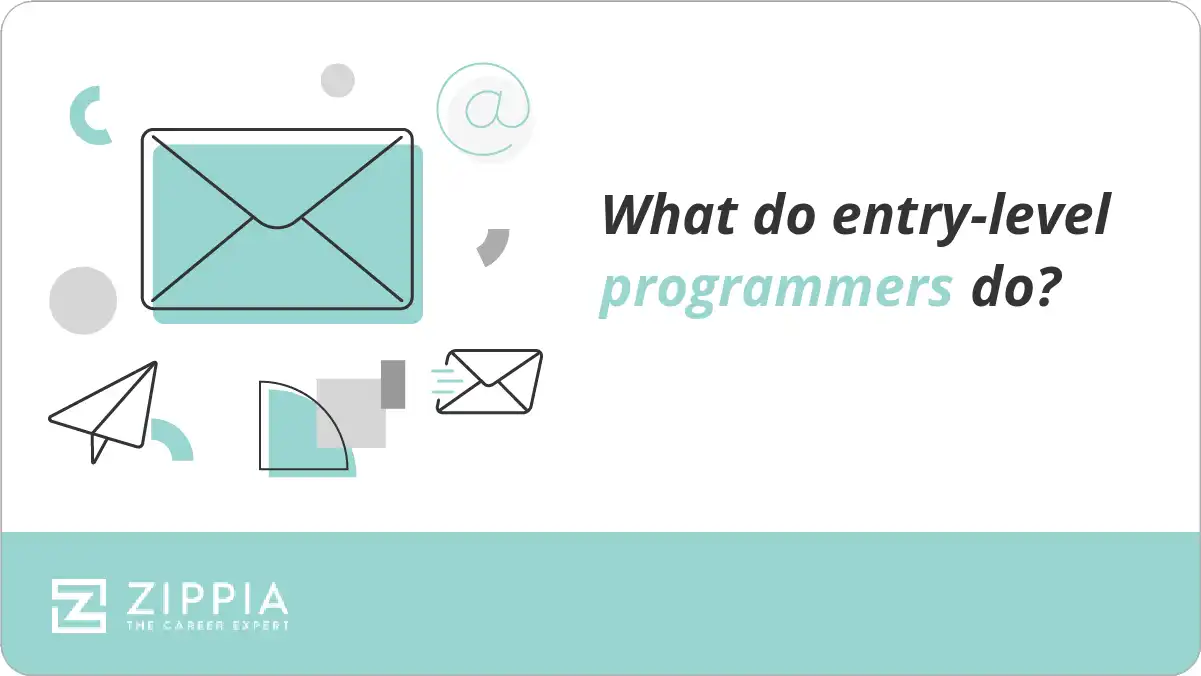 @

What do entry-level programmers do?

ZIPPIA
THE CAREER EXPERT